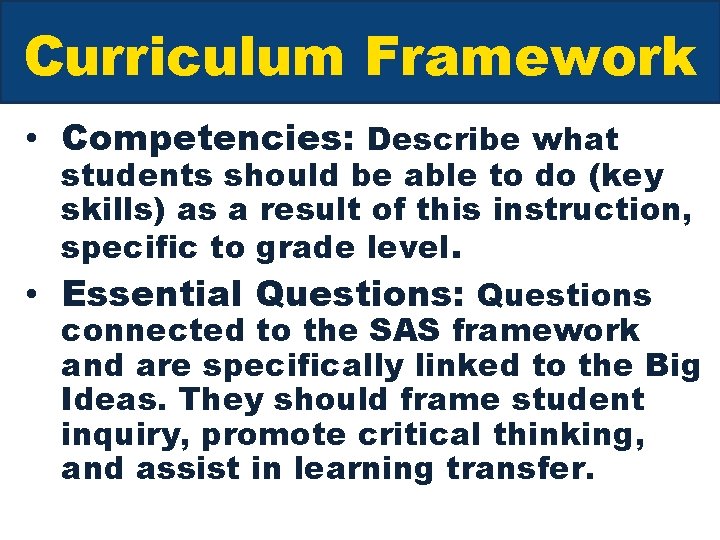 Curriculum Framework

• Competencies: Describe what students should be able to do (key skills) as a result of this instruction, specific to grade level.

• Essential Questions: Questions connected to the SAS framework and are specifically linked to the Big Ideas. They should frame student inquiry, promote critical thinking, and assist in learning transfer.